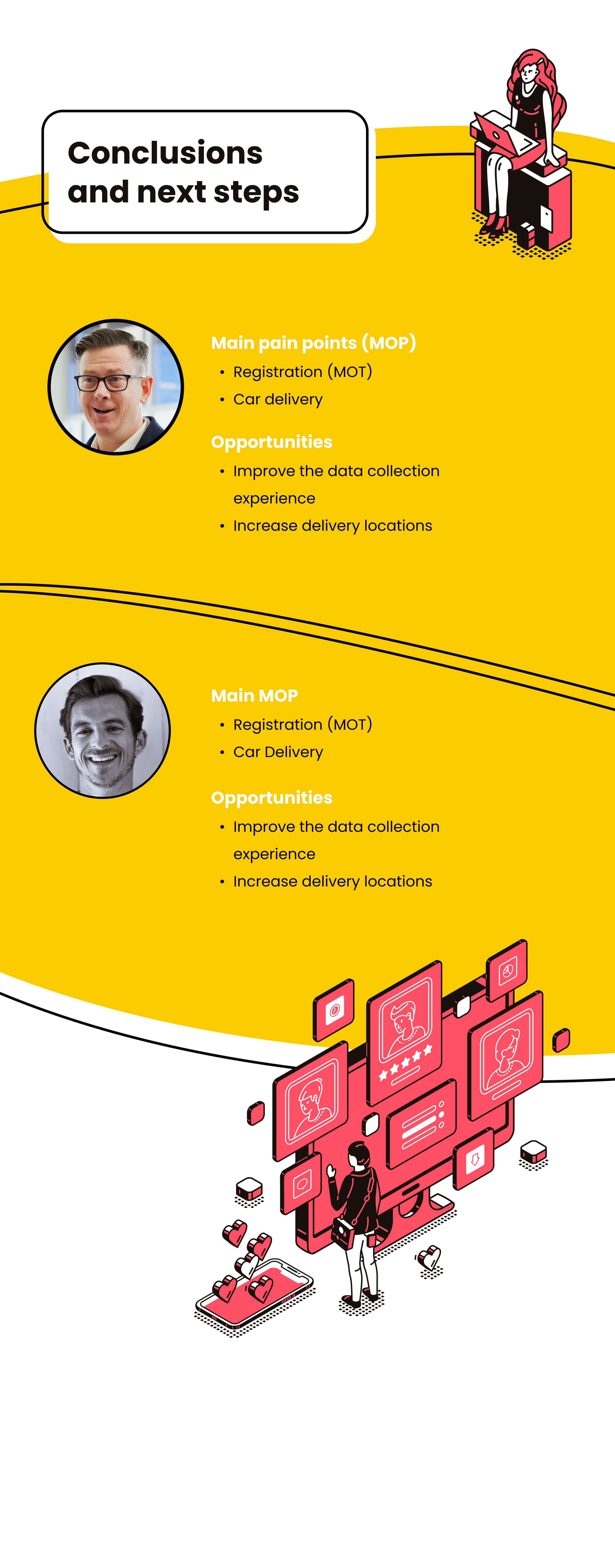 Conclusions and next steps

Main pain points (MOP)
• Registration (MOT)
• Car delivery

Opportunities
• Improve the data collection experience
• Increase delivery locations

Main MOP
• Registration (MOT)
• Car Delivery

Opportunities
• Improve the data collection experience
• Increase delivery locations